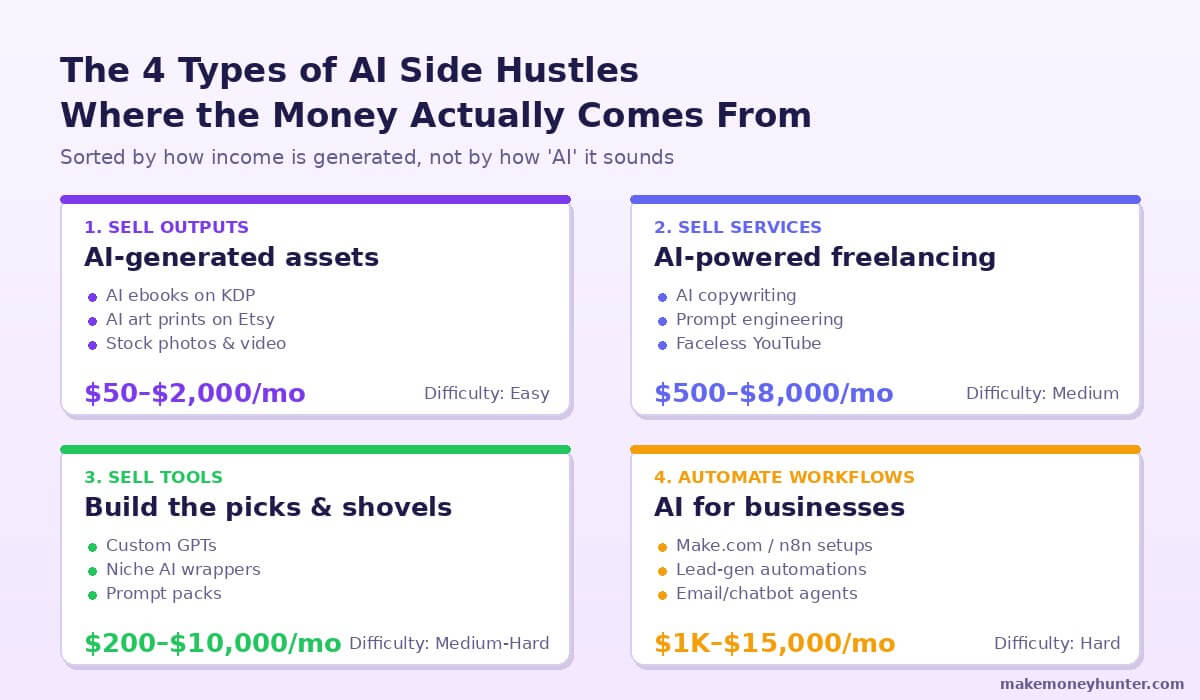 The 4 Types of AI Side Hustles
Where the Money Actually Comes From

Sorted by how income is generated, not by how 'AI' it sounds

1. SELL OUTPUTS
AI-generated assets
- AI ebooks on KDP
- AI art prints on Etsy
- Stock photos & video

$50–$2,000/mo Difficulty: Easy

2. SELL SERVICES
AI-powered freelancing
- AI copywriting
- Prompt engineering
- Faceless YouTube

$500–$8,000/mo Difficulty: Medium

3. SELL TOOLS
Build the picks & shovels
- Custom GPTs
- Niche AI wrappers
- Prompt packs

$200–$10,000/mo Difficulty: Medium-Hard

4. AUTOMATE WORKFLOWS
AI for businesses
- Make.com / n8n setups
- Lead-gen automations
- Email/chatbot agents

$1K–$15,000/mo Difficulty: Hard

makemoneyhunter.com